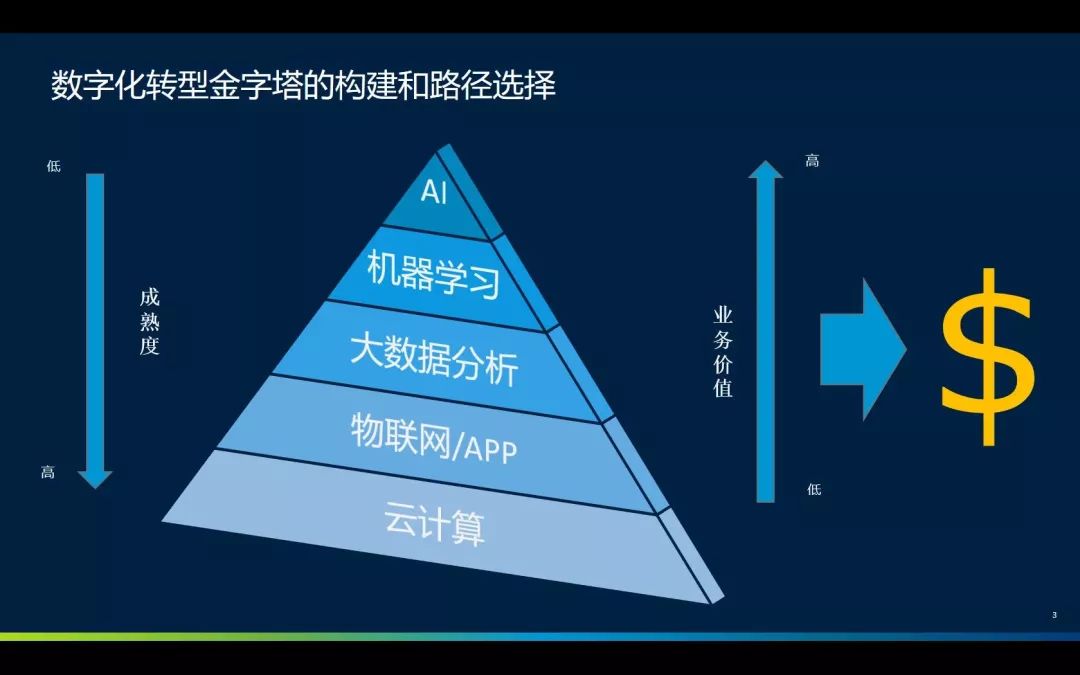 数字化转型金字塔的构建和路径选择

低

成熟度

高

AI

机器学习

大数据分析

物联网/APP

云计算

高

业务价值

低

$

3